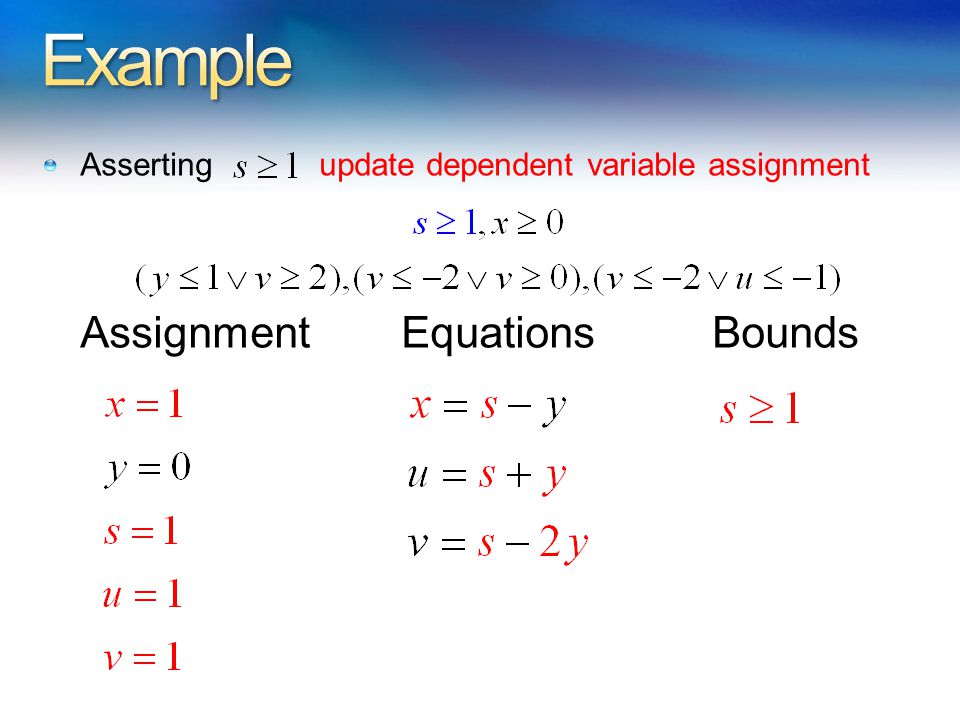 Example

Asserting $s \geq 1$ update dependent variable assignment

$s \geq 1, x \geq 0$

$(y \leq 1 \vee v \geq 2), (v \leq -2 \vee v \geq 0), (v \leq -2 \vee u \leq -1)$

Assignment

$x = 1$

$y = 0$

$s = 1$

$u = 1$

$v = 1$

Equations

$x = s - y$

$u = s + y$

$v = s - 2y$

Bounds

$s \geq 1$